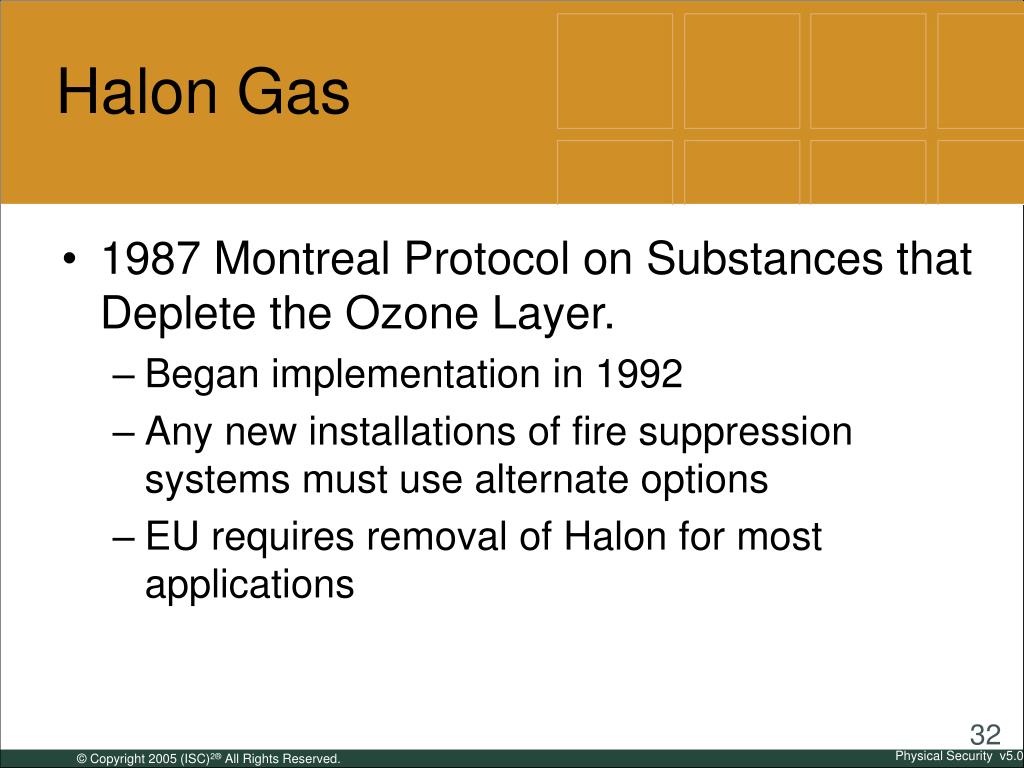 Halon Gas

• 1987 Montreal Protocol on Substances that Deplete the Ozone Layer.
– Began implementation in 1992
– Any new installations of fire suppression systems must use alternate options
– EU requires removal of Halon for most applications

32

© Copyright 2005 (ISC)$^{2®}$ All Rights Reserved.

Physical Security v5.0